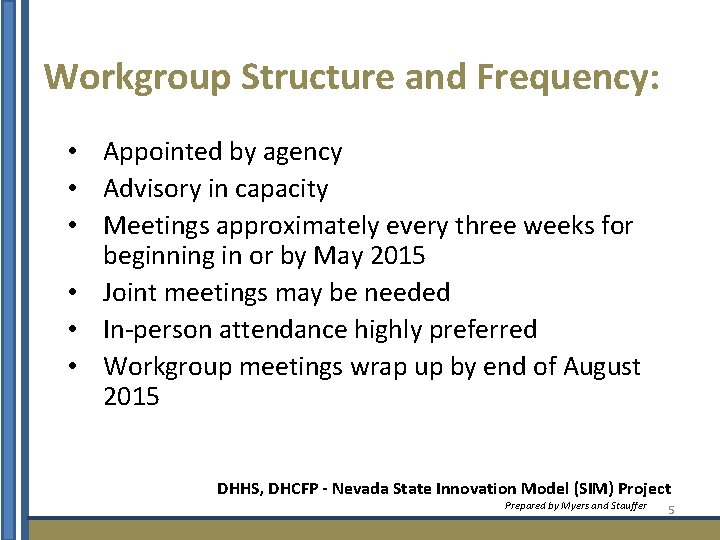 Workgroup Structure and Frequency:

• Appointed by agency
• Advisory in capacity
• Meetings approximately every three weeks for beginning in or by May 2015
• Joint meetings may be needed
• In-person attendance highly preferred
• Workgroup meetings wrap up by end of August 2015

DHHS, DHCFP - Nevada State Innovation Model (SIM) Project
Prepared by Myers and Stauffer
5